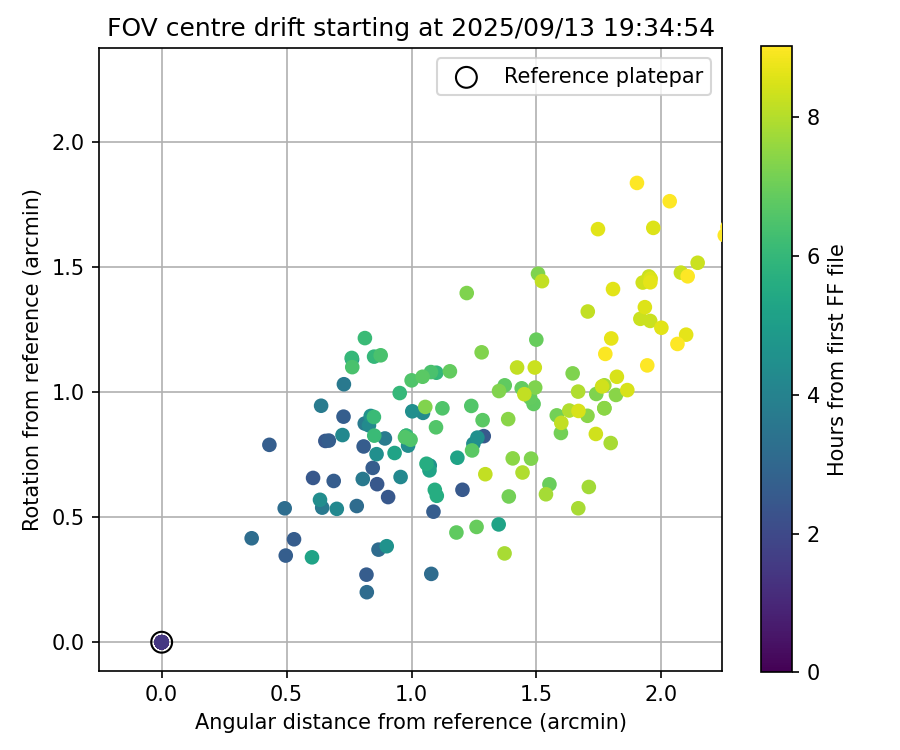 FOV centre drift starting at 2025/09/13 19:34:54

Reference platepar

Rotation from reference (arcmin)

2.0
1.5
1.0
0.5
0.0

0.0 0.5 1.0 1.5 2.0

Angular distance from reference (arcmin)

Hours from first FF file

8
6
4
2
0